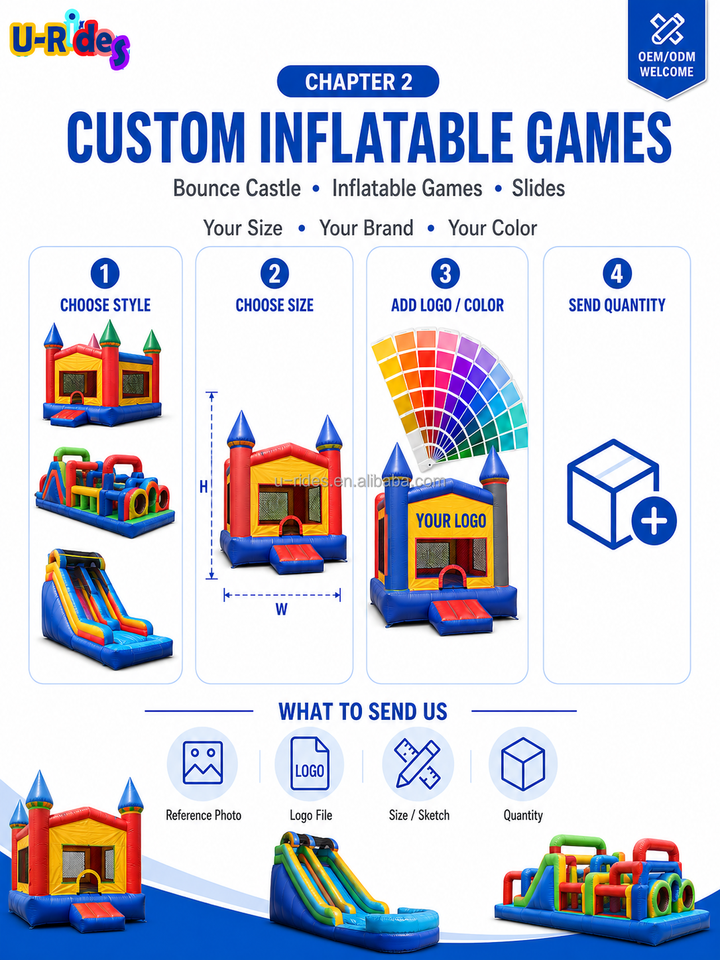 U-Rides

OEM/ODM WELCOME

CHAPTER 2

CUSTOM INFLATABLE GAMES

Bounce Castle • Inflatable Games • Slides

Your Size • Your Brand • Your Color

1
CHOOSE STYLE

2
CHOOSE SIZE

H

W

u-rides.en.alibaba.com

3
ADD LOGO / COLOR

YOUR LOGO

4
SEND QUANTITY

WHAT TO SEND US

Reference Photo

LOGO

Logo File

Size / Sketch

Quantity